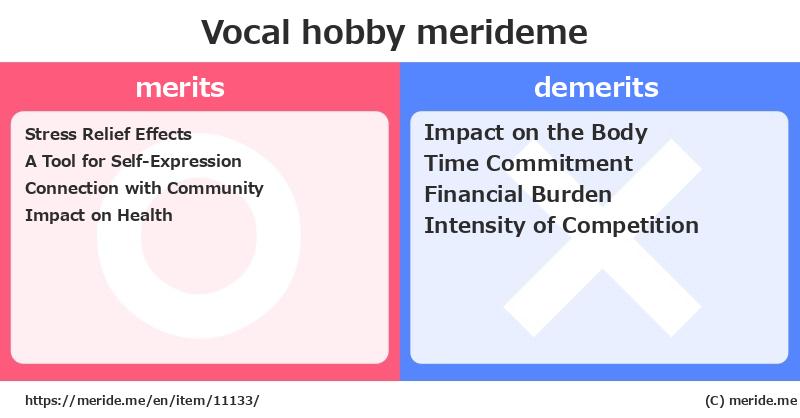 Vocal hobby merideme

merits

Stress Relief Effects
A Tool for Self-Expression
Connection with Community
Impact on Health

demerits

Impact on the Body
Time Commitment
Financial Burden
Intensity of Competition

https://meride.me/en/item/11133/

(C) meride.me